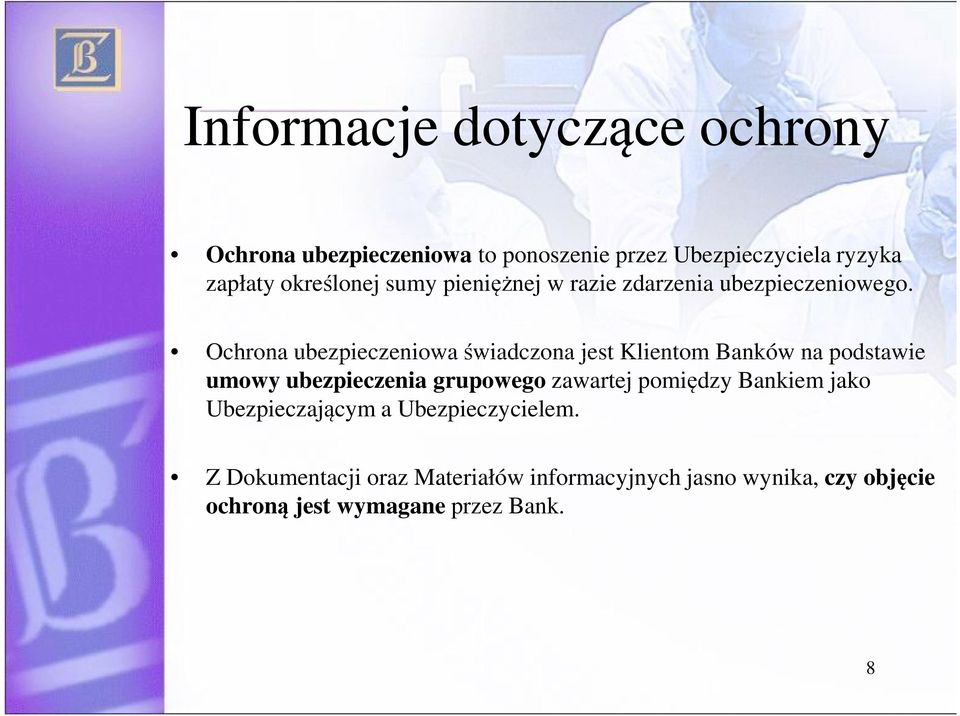 Informacje dotyczące ochrony

• Ochrona ubezpieczeniowa to ponoszenie przez Ubezpieczyciela ryzyka zapłaty określonej sumy pieniężnej w razie zdarzenia ubezpieczeniowego.

• Ochrona ubezpieczeniowa świadczona jest Klientom Banków na podstawie umowy ubezpieczenia grupowego zawartej pomiędzy Bankiem jako Ubezpieczającym a Ubezpieczycielem.

• Z Dokumentacji oraz Materiałów informacyjnych jasno wynika, czy objęcie ochroną jest wymagane przez Bank.

8